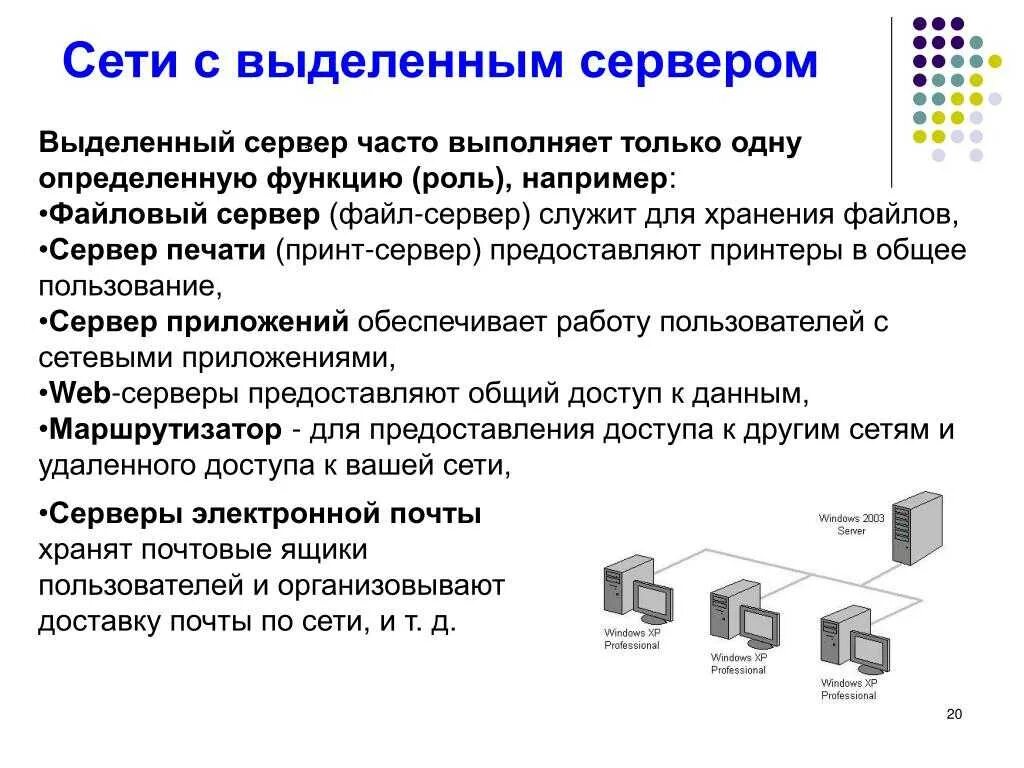 Сети с выделенным сервером

Выделенный сервер часто выполняет только одну определенную функцию (роль), например:
•Файловый сервер (файл-сервер) служит для хранения файлов,
•Сервер печати (принт-сервер) предоставляют принтеры в общее пользование,
•Сервер приложений обеспечивает работу пользователей с сетевыми приложениями,
•Web-серверы предоставляют общий доступ к данным,
•Маршрутизатор - для предоставления доступа к другим сетям и удаленного доступа к вашей сети,

•Серверы электронной почты хранят почтовые ящики пользователей и организовывают доставку почты по сети, и т. д.

Windows 2003 Server

Windows XP Professional

Windows XP Professional

Windows XP Professional

20